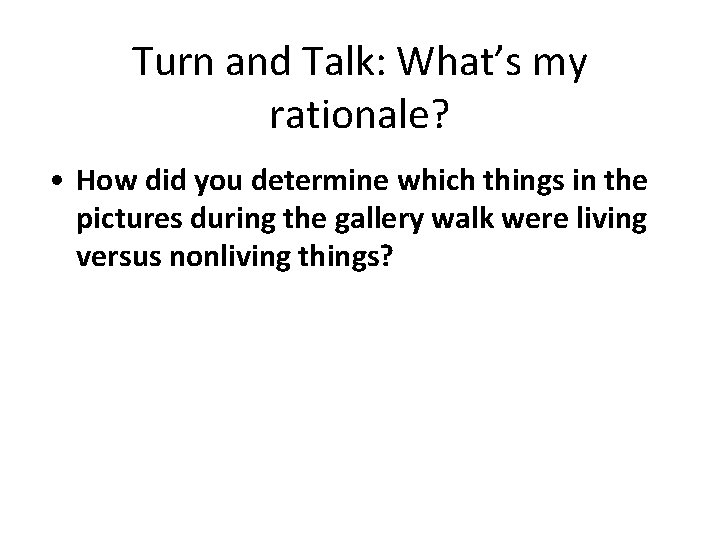 Turn and Talk: What’s my rationale?

• How did you determine which things in the pictures during the gallery walk were living versus nonliving things?